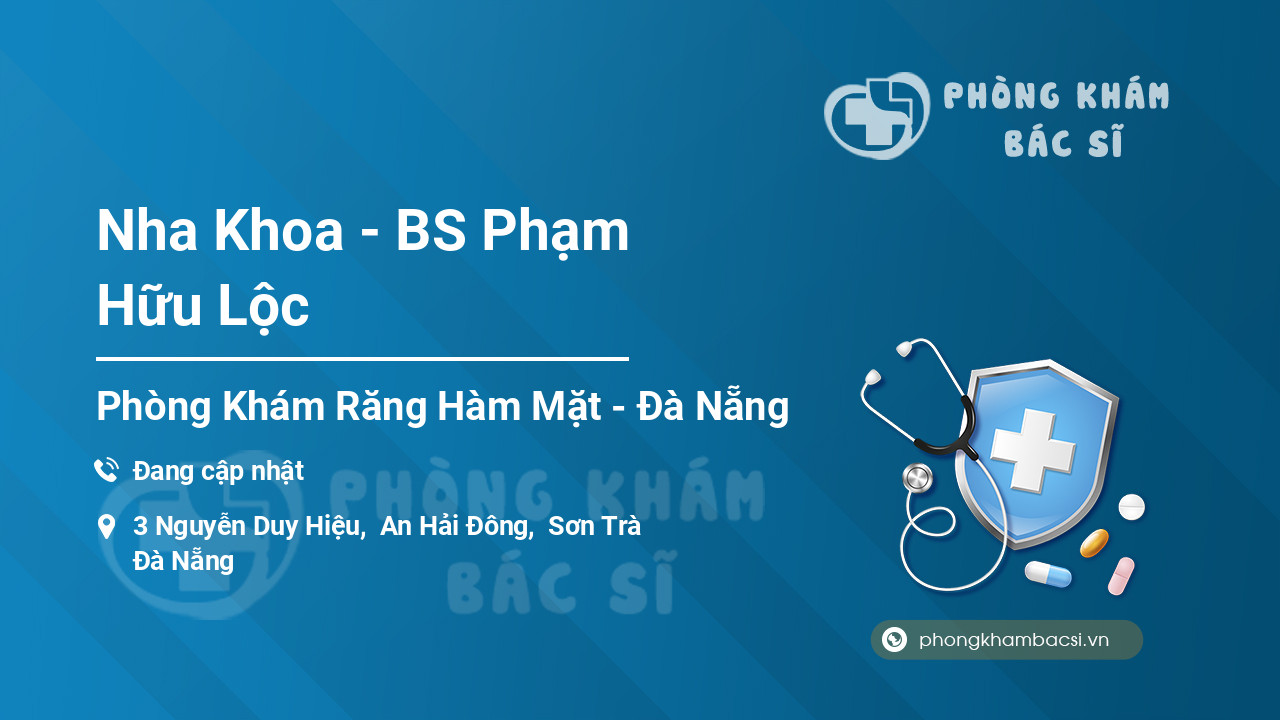 PHÒNG KHÁM BÁC SĨ

Nha Khoa - BS Phạm Hữu Lộc

Phòng Khám Răng Hàm Mặt - Đà Nẵng

Đang cập nhật

3 Nguyễn Duy Hiệu, An Hải Đông, Sơn Trà Đà Nẵng

PHÒNG KHÁM BÁC SĨ

phongkhambacsi.vn